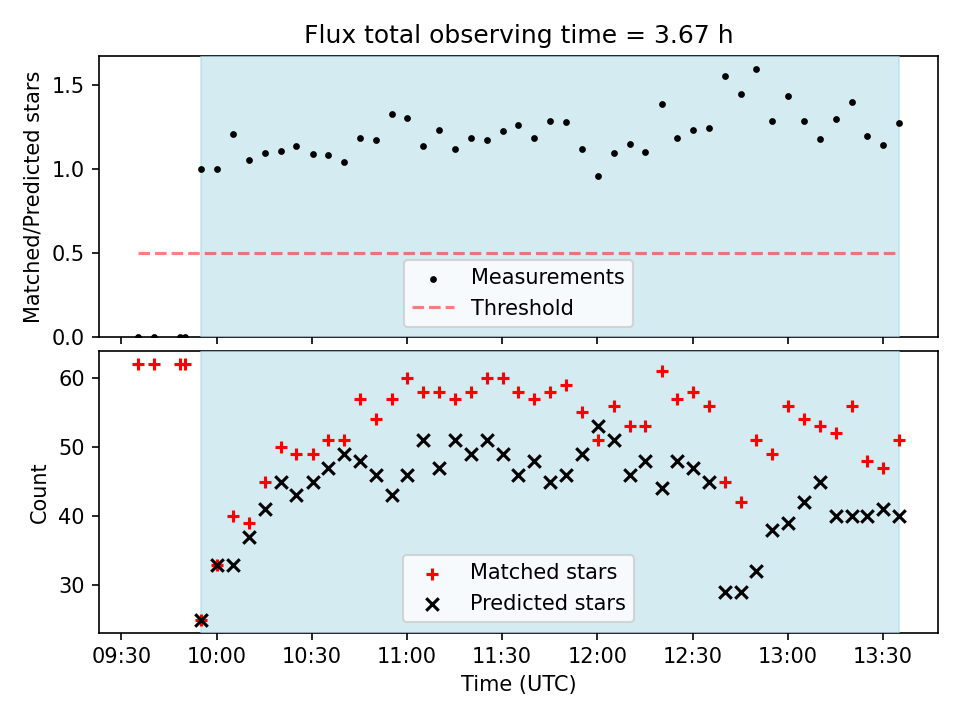 Flux total observing time = 3.67 h

Matched/Predicted stars

1.5
1.0
0.5
0.0

Measurements
Threshold

Count

60
50
40
30

Matched stars
Predicted stars

09:30 10:00 10:30 11:00 11:30 12:00 12:30 13:00 13:30

Time (UTC)